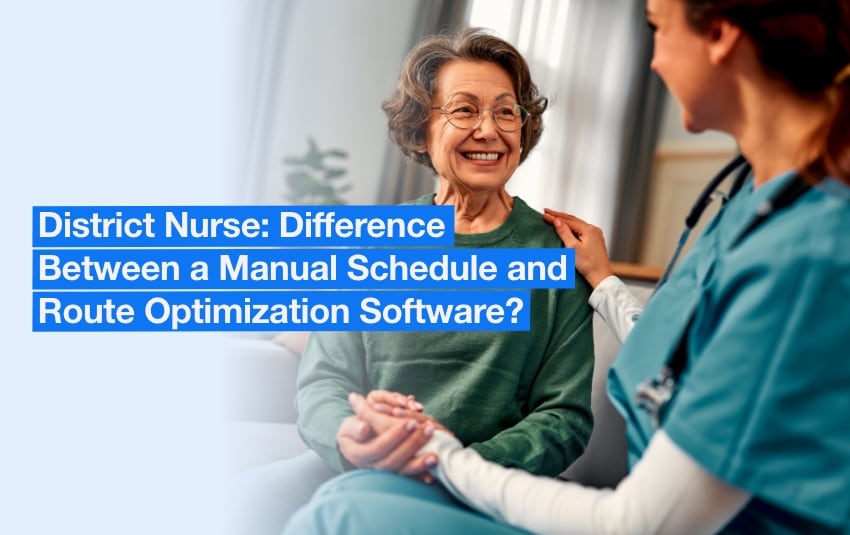 District Nurse: Difference Between a Manual Schedule and Route Optimization Software?